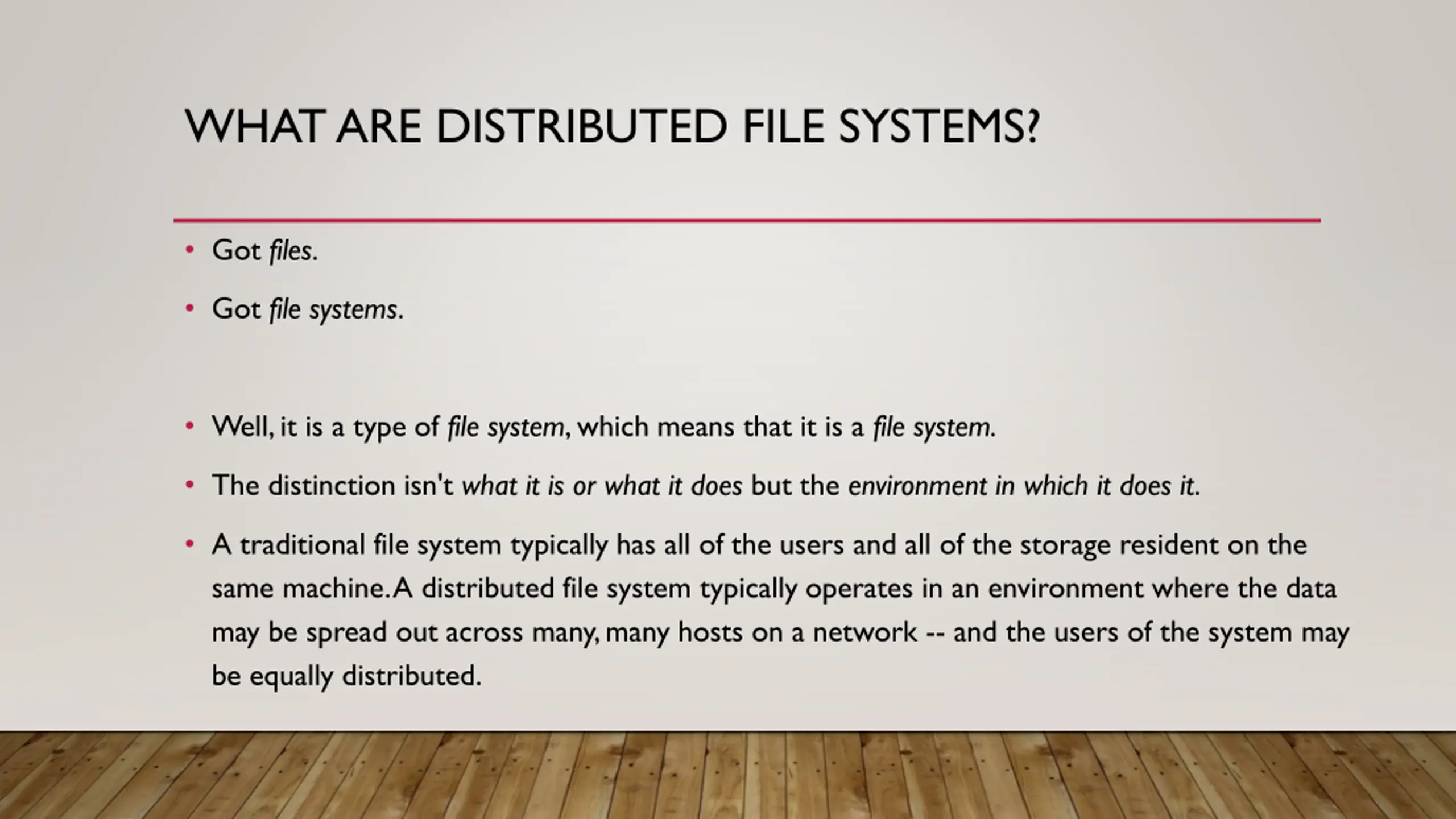 WHAT ARE DISTRIBUTED FILE SYSTEMS?

• Got files.

• Got file systems.

• Well, it is a type of file system, which means that it is a file system.

• The distinction isn't what it is or what it does but the environment in which it does it.

• A traditional file system typically has all of the users and all of the storage resident on the same machine. A distributed file system typically operates in an environment where the data may be spread out across many, many hosts on a network -- and the users of the system may be equally distributed.